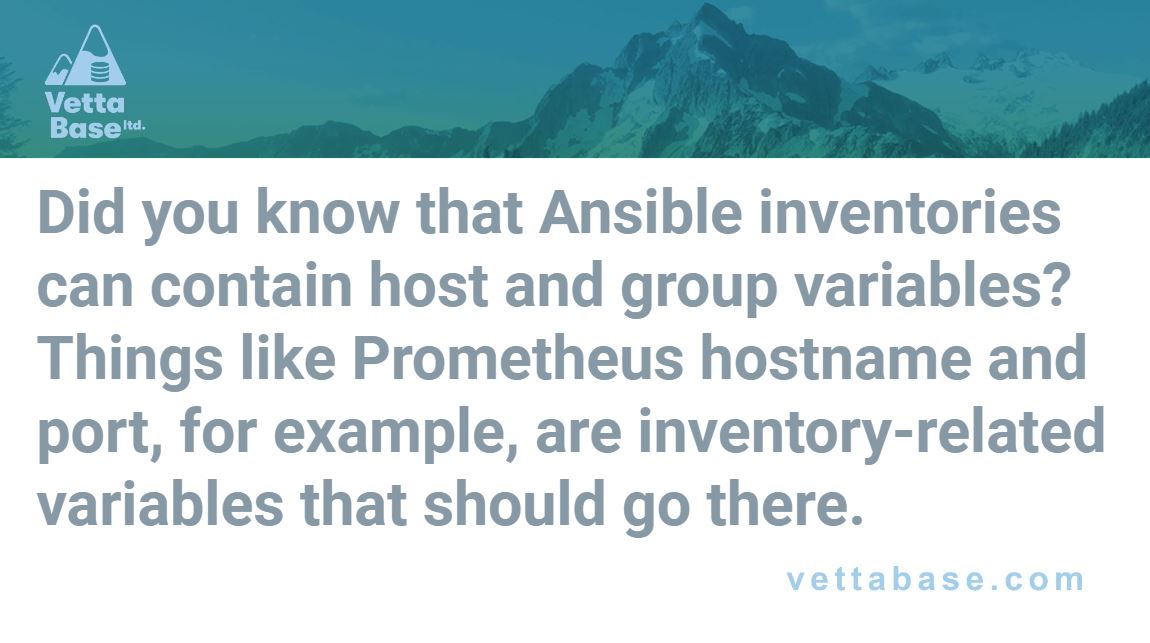 Vetta Base ltd.

Did you know that Ansible inventories can contain host and group variables? Things like Prometheus hostname and port, for example, are inventory-related variables that should go there.

vettabase.com